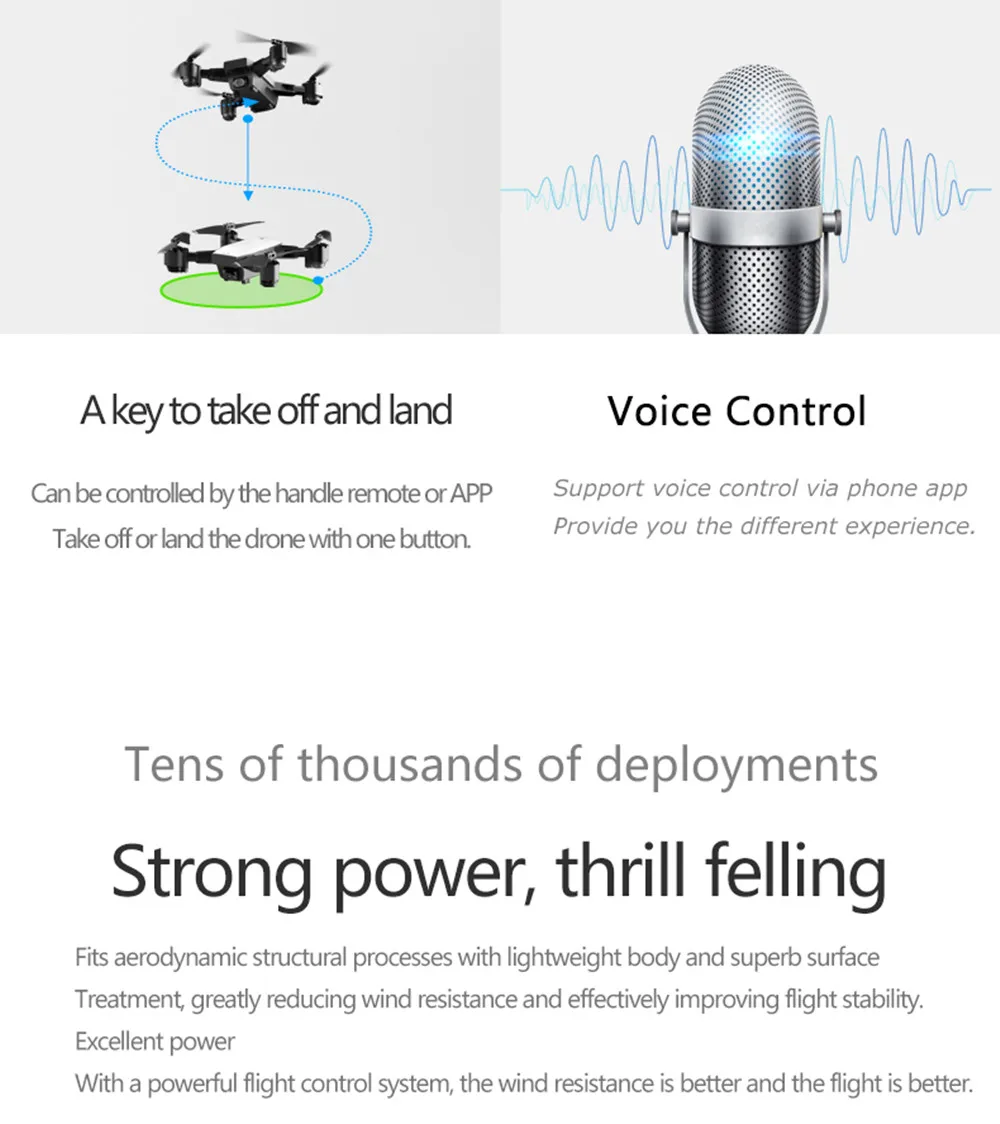 A key to take off and land

Can be controlled by the handle remote or APP
Take off or land the drone with one button.

Voice Control

Support voice control via phone app
Provide you the different experience.

Tens of thousands of deployments

Strong power, thrill felling

Fits aerodynamic structural processes with lightweight body and superb surface
Treatment, greatly reducing wind resistance and effectively improving flight stability.
Excellent power
With a powerful flight control system, the wind resistance is better and the flight is better.